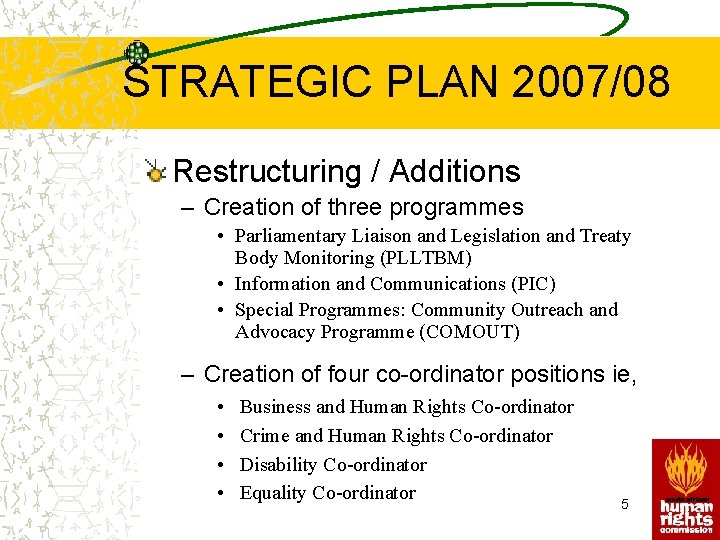 STRATEGIC PLAN 2007/08

Restructuring / Additions

– Creation of three programmes

• Parliamentary Liaison and Legislation and Treaty Body Monitoring (PLLTBM)
• Information and Communications (PIC)
• Special Programmes: Community Outreach and Advocacy Programme (COMOUT)

– Creation of four co-ordinator positions ie,

• Business and Human Rights Co-ordinator
• Crime and Human Rights Co-ordinator
• Disability Co-ordinator
• Equality Co-ordinator

5

south african human rights commission